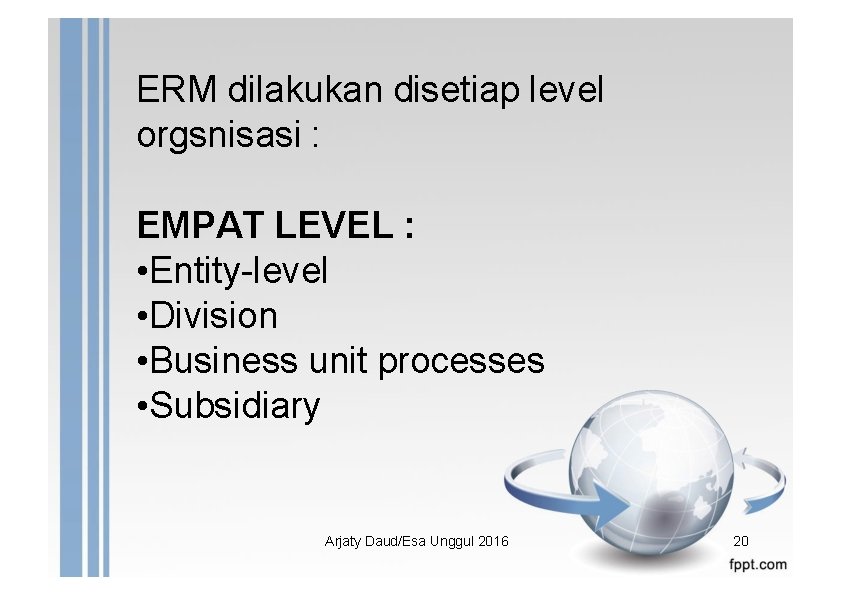 ERM dilakukan disetiap level orgsnisasi :

EMPAT LEVEL :
•Entity-level
•Division
•Business unit processes
•Subsidiary

Arjaty Daud/Esa Unggul 2016

20

fppt.com